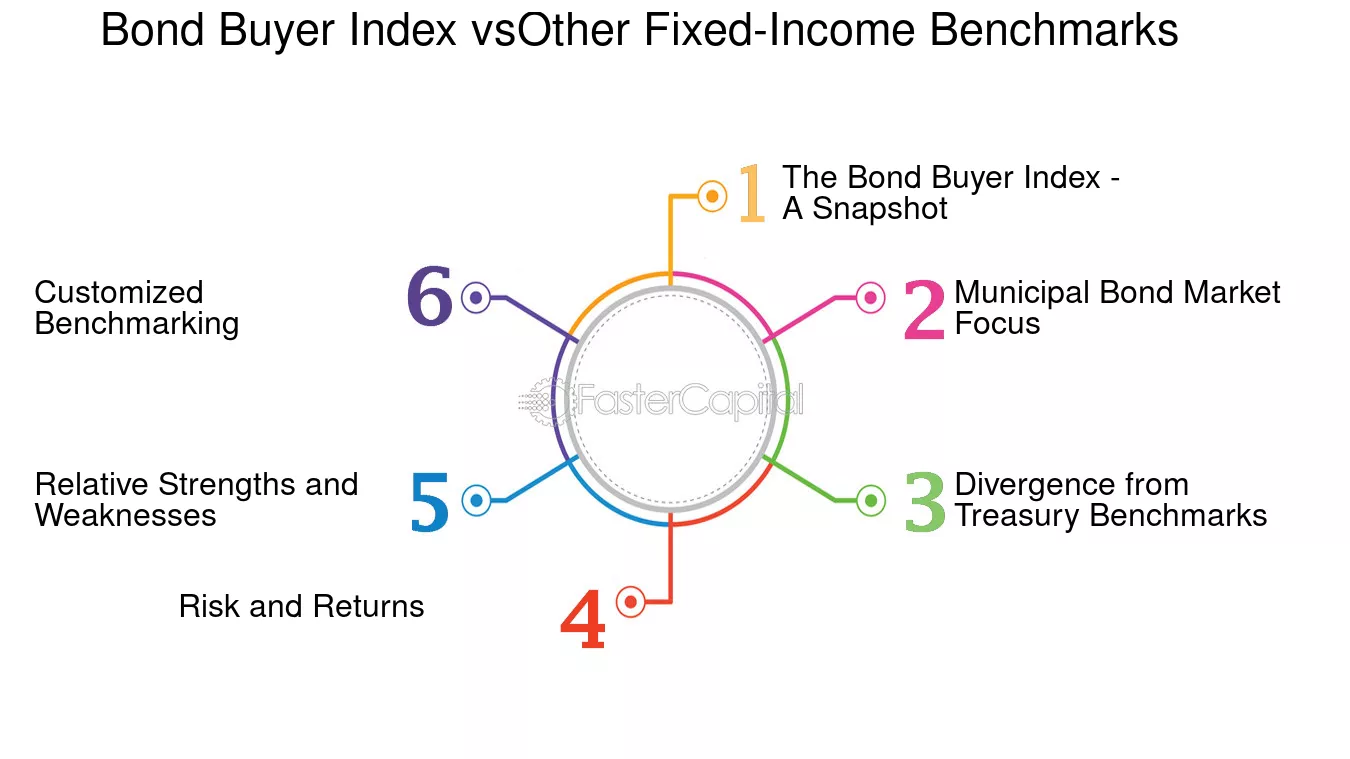 Bond Buyer Index vsOther Fixed-Income Benchmarks

1 The Bond Buyer Index - A Snapshot

2 Municipal Bond Market Focus

3 Divergence from Treasury Benchmarks

4 Risk and Returns

5 Relative Strengths and Weaknesses

6 Customized Benchmarking

FasterCapital